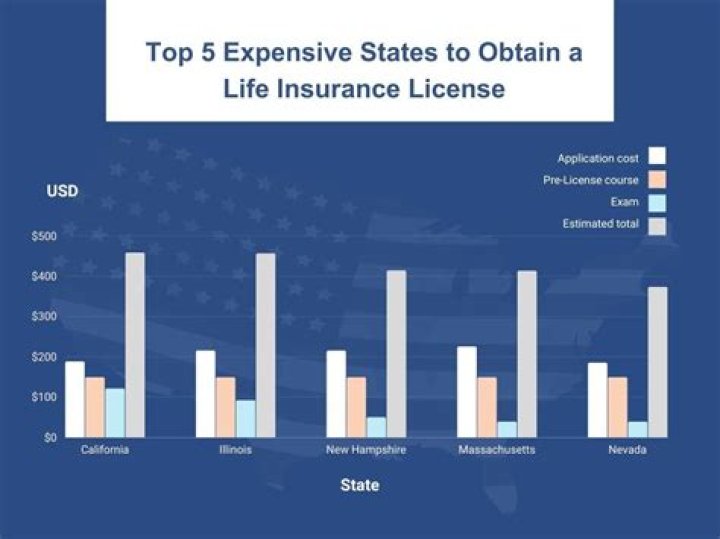 Top 5 Expensive States to Obtain a Life Insurance License

Application cost
Pre-License course
Exam
Estimated total

USD

$500
$400
$300
$200
$100
$0

California
Illinois
New Hampshire
Massachusetts
Nevada

State